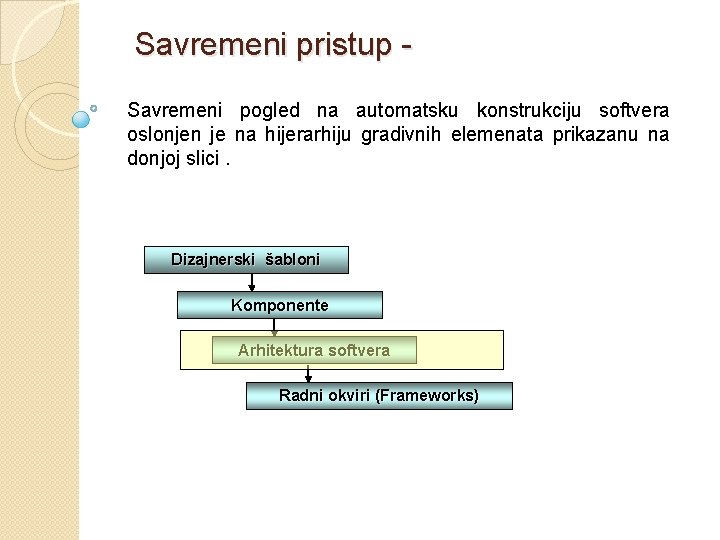 Savremeni pristup -

Savremeni pogled na automatsku konstrukciju softvera oslonjen je na hijerarhiju gradivnih elemenata prikazanu na donjoj slici .

Dizajnerski šabloni

Komponente

Arhitektura softvera

Radni okviri (Frameworks)